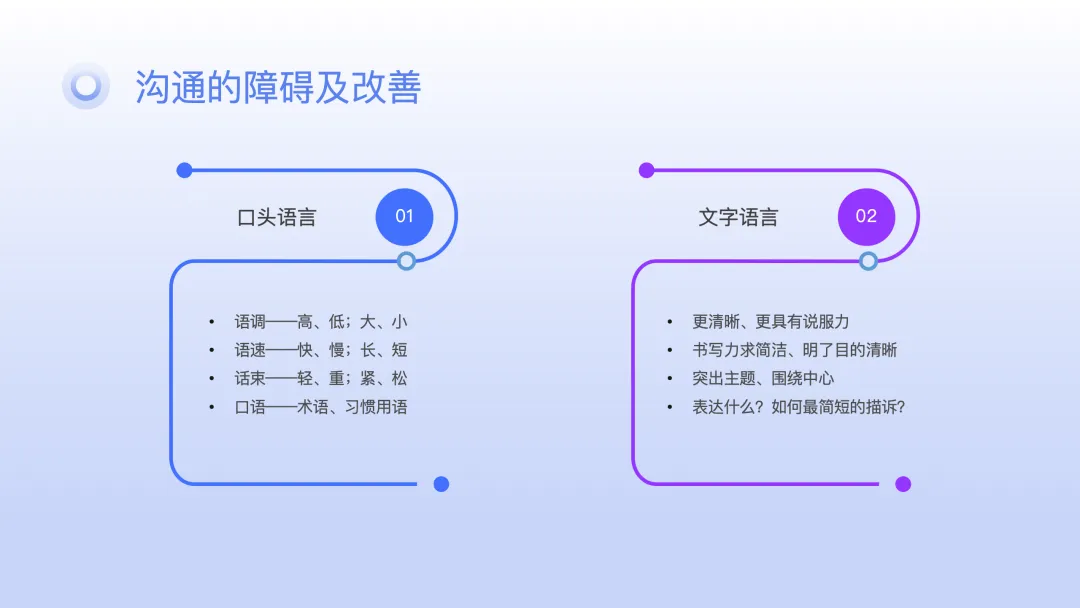 沟通的障碍及改善

口头语言

01

• 语调——高、低；大、小
• 语速——快、慢；长、短
• 话束——轻、重；紧、松
• 口语——术语、习惯用语

文字语言

02

• 更清晰、更具有说服力
• 书写力求简洁、明了目的清晰
• 突出主题、围绕中心
• 表达什么？如何最简短的描诉？